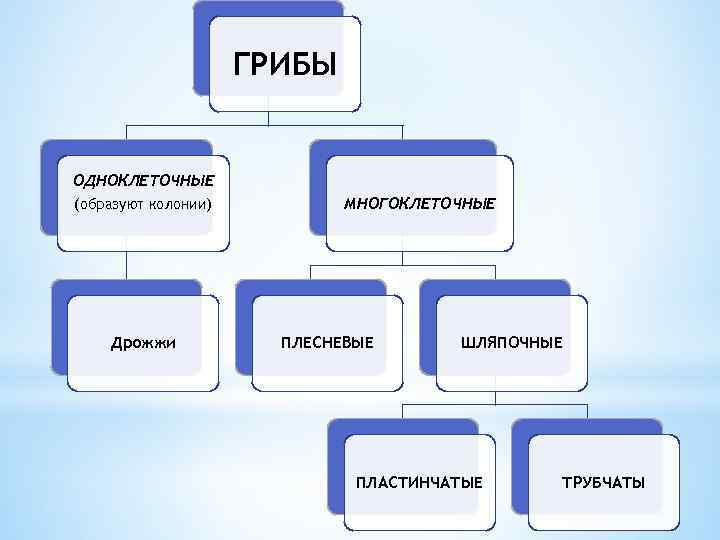 ГРИБЫ

ОДНОКЛЕТОЧНЫЕ
(образуют колонии)

МНОГОКЛЕТОЧНЫЕ

Дрожжи

ПЛЕСНЕВЫЕ

ШЛЯПОЧНЫЕ

ПЛАСТИНЧАТЫЕ

ТРУБЧАТЫ